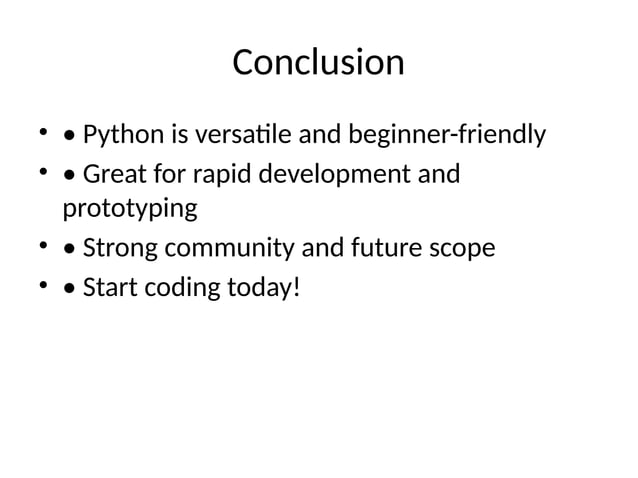 Conclusion

- • Python is versatile and beginner-friendly
- • Great for rapid development and prototyping
- • Strong community and future scope
- • Start coding today!